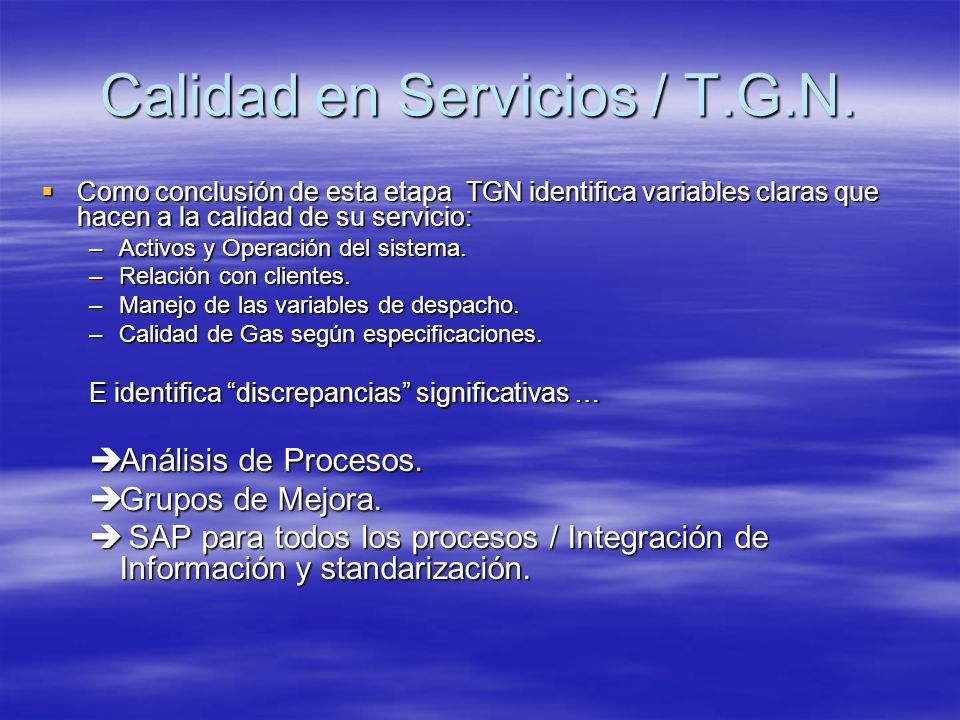 Calidad en Servicios / T.G.N.

▪ Como conclusión de esta etapa TGN identifica variables claras que hacen a la calidad de su servicio:
– Activos y Operación del sistema.
– Relación con clientes.
– Manejo de las variables de despacho.
– Calidad de Gas según especificaciones.

E identifica “discrepancias” significativas …

➔Análisis de Procesos.
➔Grupos de Mejora.
➔ SAP para todos los procesos / Integración de Información y standarización.